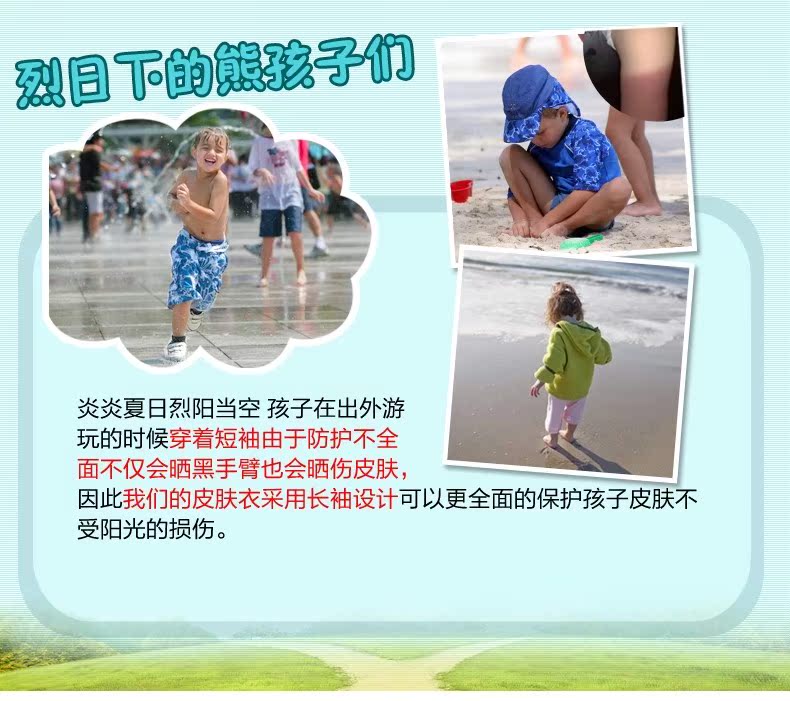 烈日下的熊孩子们

炎炎夏日烈阳当空 孩子在出外游玩的时候穿着短袖由于防护不全面不仅会晒黑手臂也会晒伤皮肤，因此我们的皮肤衣采用长袖设计可以更全面的保护孩子皮肤不受阳光的损伤。